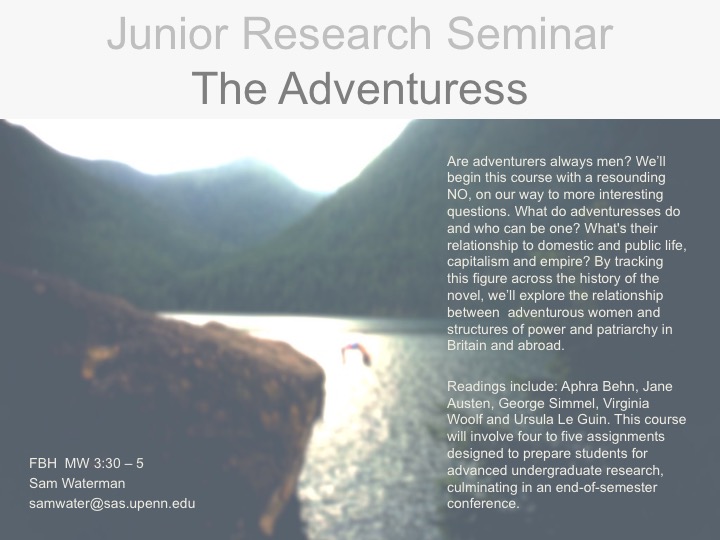 Junior Research Seminar
The Adventuress

Are adventurers always men? We'll begin this course with a resounding NO, on our way to more interesting questions. What do adventuresses do and who can be one? What's their relationship to domestic and public life, capitalism and empire? By tracking this figure across the history of the novel, we'll explore the relationship between adventurous women and structures of power and patriarchy in Britain and abroad.

Readings include: Aphra Behn, Jane Austen, George Simmel, Virginia Woolf and Ursula Le Guin. This course will involve four to five assignments designed to prepare students for advanced undergraduate research, culminating in an end-of-semester conference.

FBH MW 3:30 – 5
Sam Waterman
samwater@sas.upenn.edu